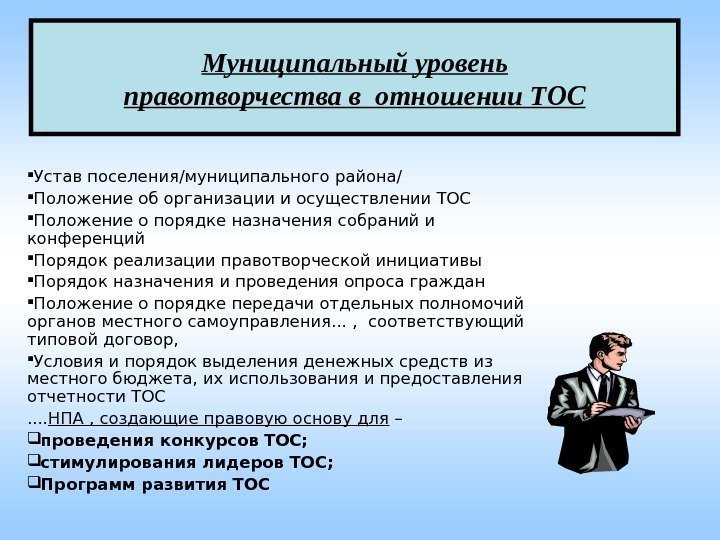 Муниципальный уровень правотворчества в  отношении ТОС

▪Устав поселения/муниципального района/
▪Положение об организации и осуществлении ТОС
▪Положение о порядке назначения собраний и конференций
▪Порядок реализации правотворческой инициативы
▪Порядок назначения и проведения опроса граждан
▪Положение о порядке передачи отдельных полномочий органов местного самоуправления... ,  соответствующий типовой договор,
▪Условия и порядок выделения денежных средств из местного бюджета, их использования и предоставления отчетности ТОС
....НПА , создающие правовую основу для –
❑проведения конкурсов ТОС;
❑стимулирования лидеров ТОС;
❑Программ развития ТОС